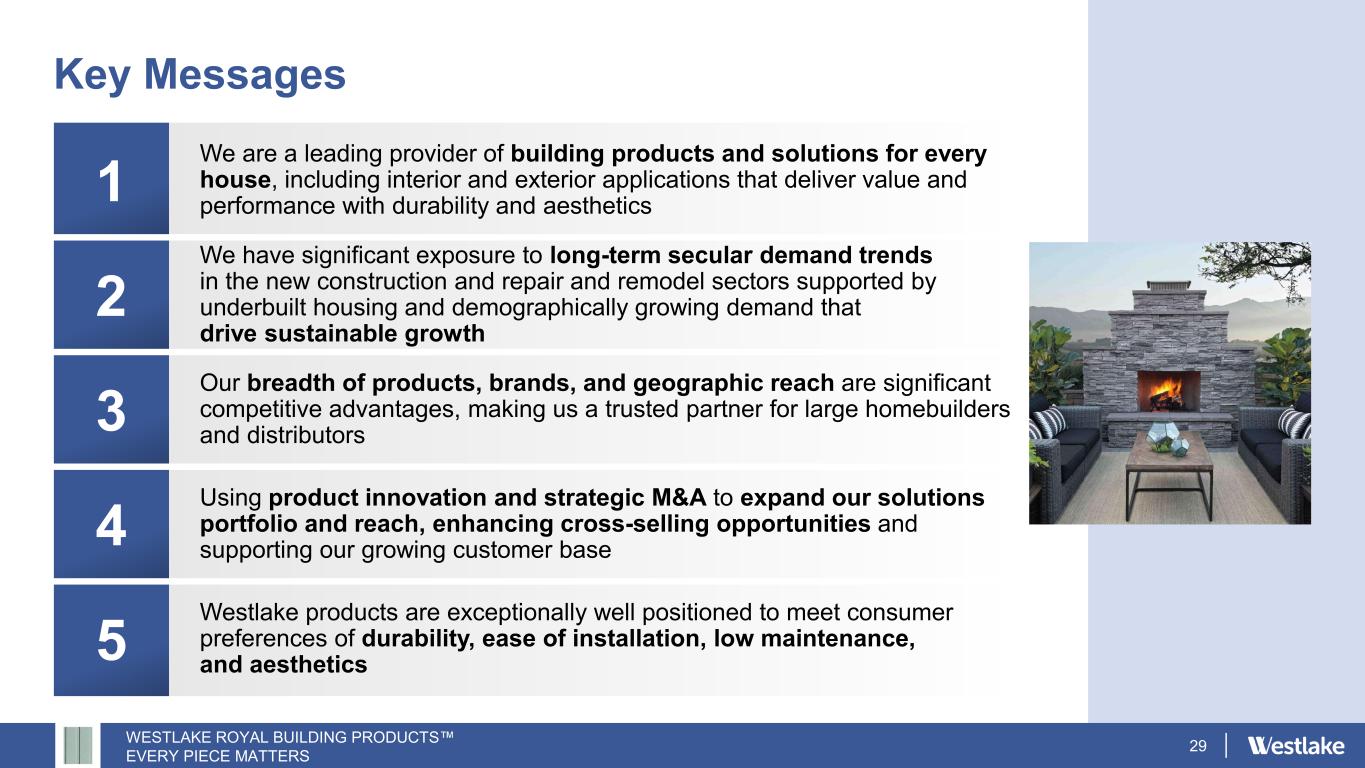 Key Messages

1

We are a leading provider of building products and solutions for every house, including interior and exterior applications that deliver value and performance with durability and aesthetics

2

We have significant exposure to long-term secular demand trends in the new construction and repair and remodel sectors supported by underbuilt housing and demographically growing demand that drive sustainable growth

3

Our breadth of products, brands, and geographic reach are significant competitive advantages, making us a trusted partner for large homebuilders and distributors

4

Using product innovation and strategic M&A to expand our solutions portfolio and reach, enhancing cross-selling opportunities and supporting our growing customer base

5

Westlake products are exceptionally well positioned to meet consumer preferences of durability, ease of installation, low maintenance, and aesthetics

WESTLAKE ROYAL BUILDING PRODUCTS™
EVERY PIECE MATTERS

29

Westlake